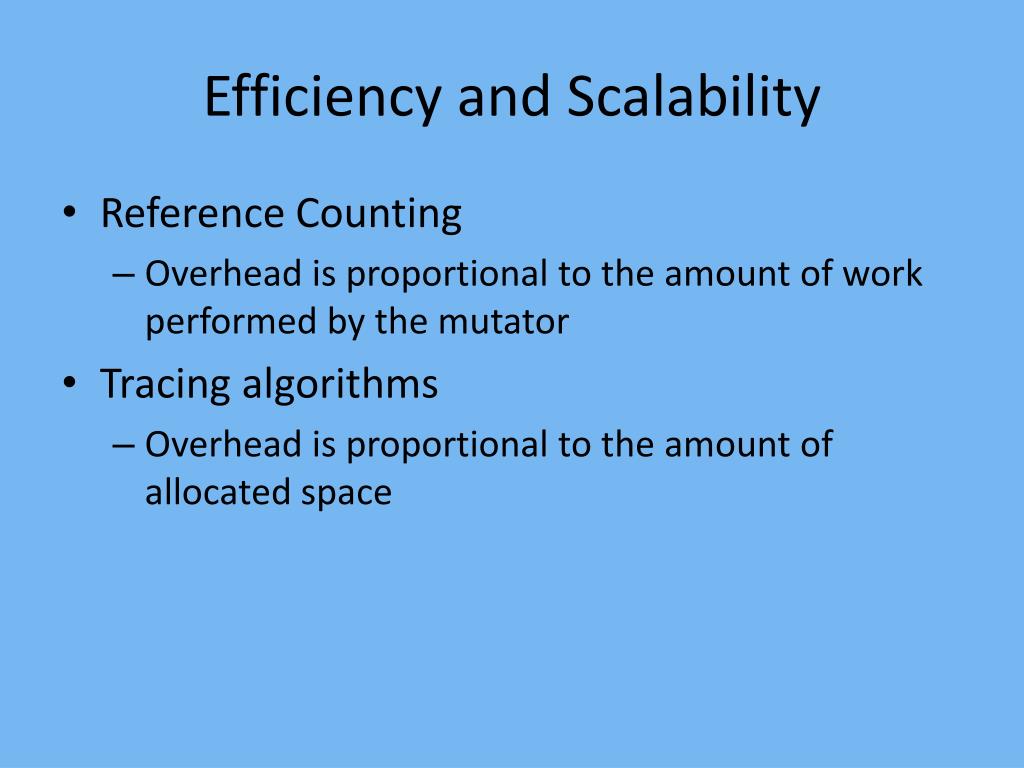 Efficiency and Scalability

• Reference Counting
– Overhead is proportional to the amount of work performed by the mutator
• Tracing algorithms
– Overhead is proportional to the amount of allocated space